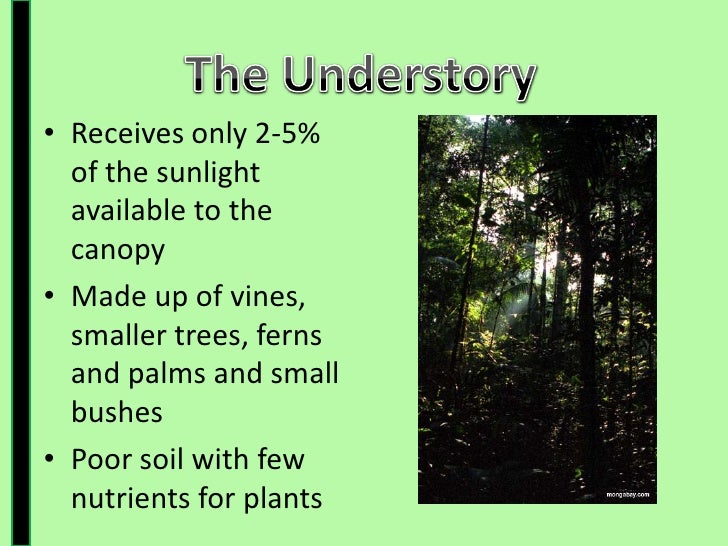 The Understory

• Receives only 2-5% of the sunlight available to the canopy
• Made up of vines, smaller trees, ferns and palms and small bushes
• Poor soil with few nutrients for plants

mongabay.com